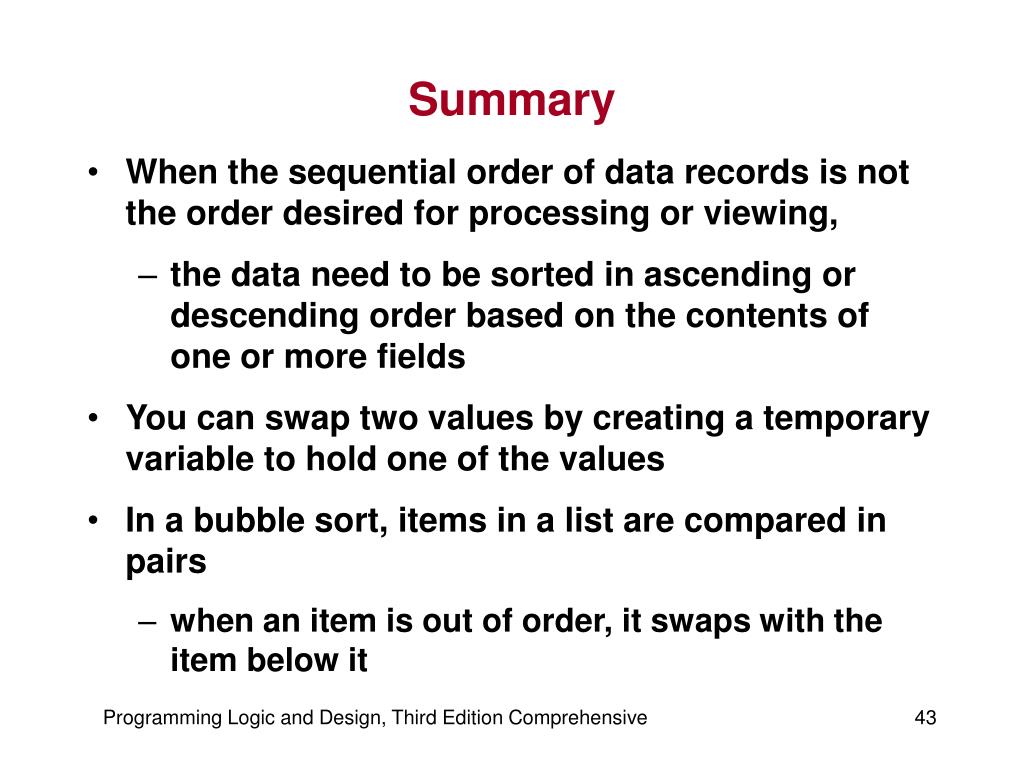 Summary

• When the sequential order of data records is not the order desired for processing or viewing,

– the data need to be sorted in ascending or descending order based on the contents of one or more fields

• You can swap two values by creating a temporary variable to hold one of the values

• In a bubble sort, items in a list are compared in pairs

– when an item is out of order, it swaps with the item below it

Programming Logic and Design, Third Edition Comprehensive

43